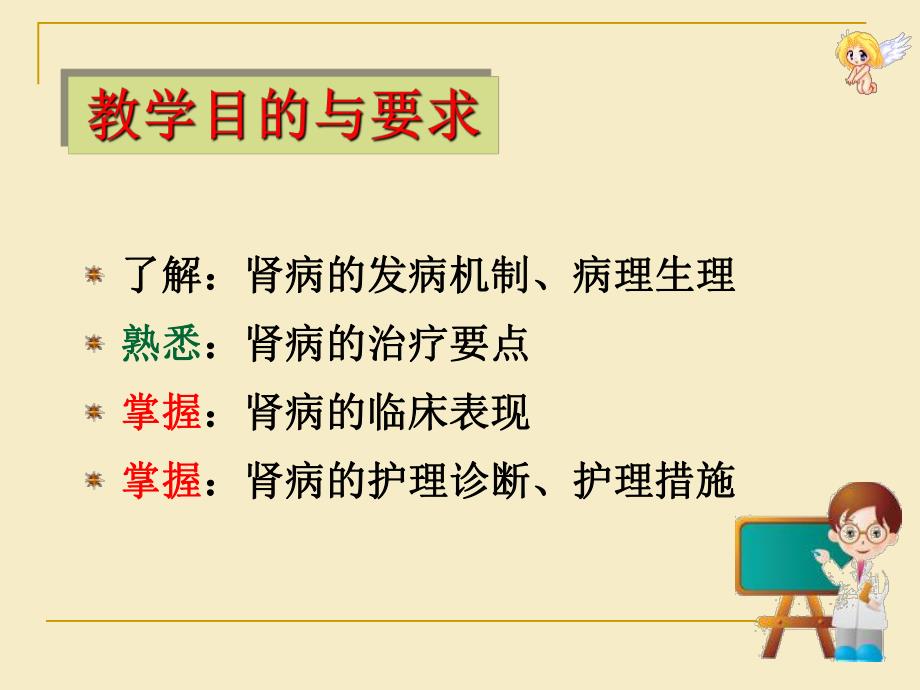 教学目的与要求

了解：肾病的发病机制、病理生理

熟悉：肾病的治疗要点

掌握：肾病的临床表现

掌握：肾病的护理诊断、护理措施